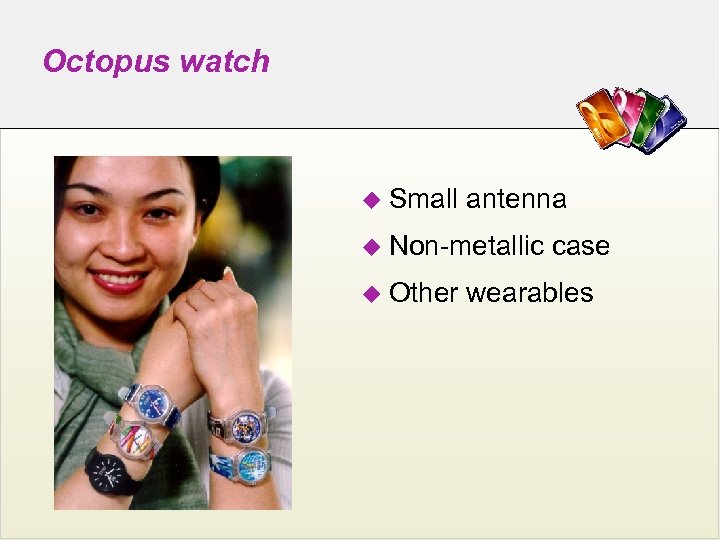 Octopus watch

◆ Small antenna
◆ Non-metallic case
◆ Other wearables